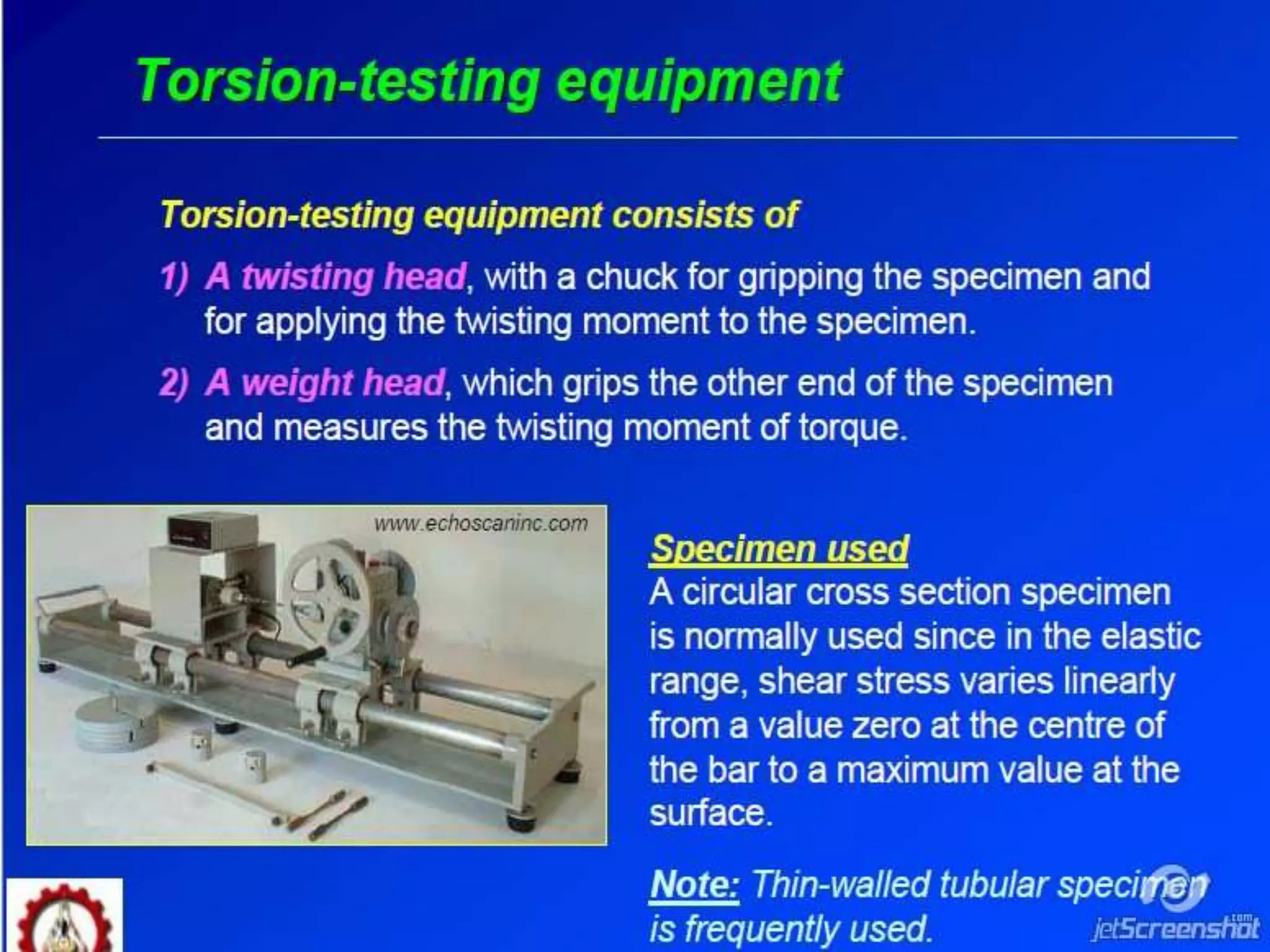 Torsion-testing equipment

Torsion-testing equipment consists of

1) A twisting head, with a chuck for gripping the specimen and for applying the twisting moment to the specimen.

2) A weight head, which grips the other end of the specimen and measures the twisting moment of torque.

www.echoscaninc.com

Specimen used
A circular cross section specimen is normally used since in the elastic range, shear stress varies linearly from a value zero at the centre of the bar to a maximum value at the surface.

Note: Thin-walled tubular specimen is frequently used.

jetScreenshot.com